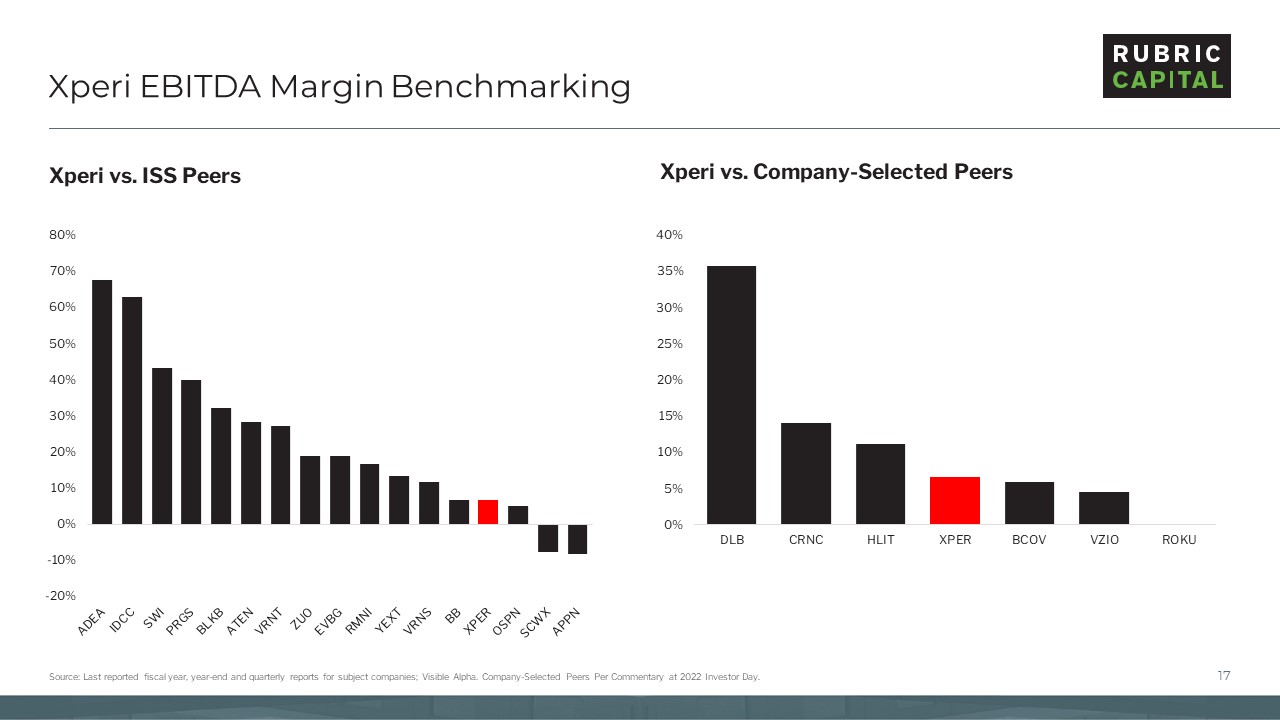 Xperi EBITDA Margin Benchmarking

RUBRIC CAPITAL

Xperi vs. ISS Peers

80%
70%
60%
50%
40%
30%
20%
10%
0%
-10%
-20%

ADEA IDCC SWI PRGS BLKB ATEN VRNT ZUO EVBG RMNI YEXT VRNS BB XPER OSPN SCWX APPN

Xperi vs. Company-Selected Peers

40%
35%
30%
25%
20%
15%
10%
5%
0%

DLB CRNC HLIT XPER BCOV VZIO ROKU

Source: Last reported fiscal year, year-end and quarterly reports for subject companies; Visible Alpha. Company-Selected Peers Per Commentary at 2022 Investor Day.

17